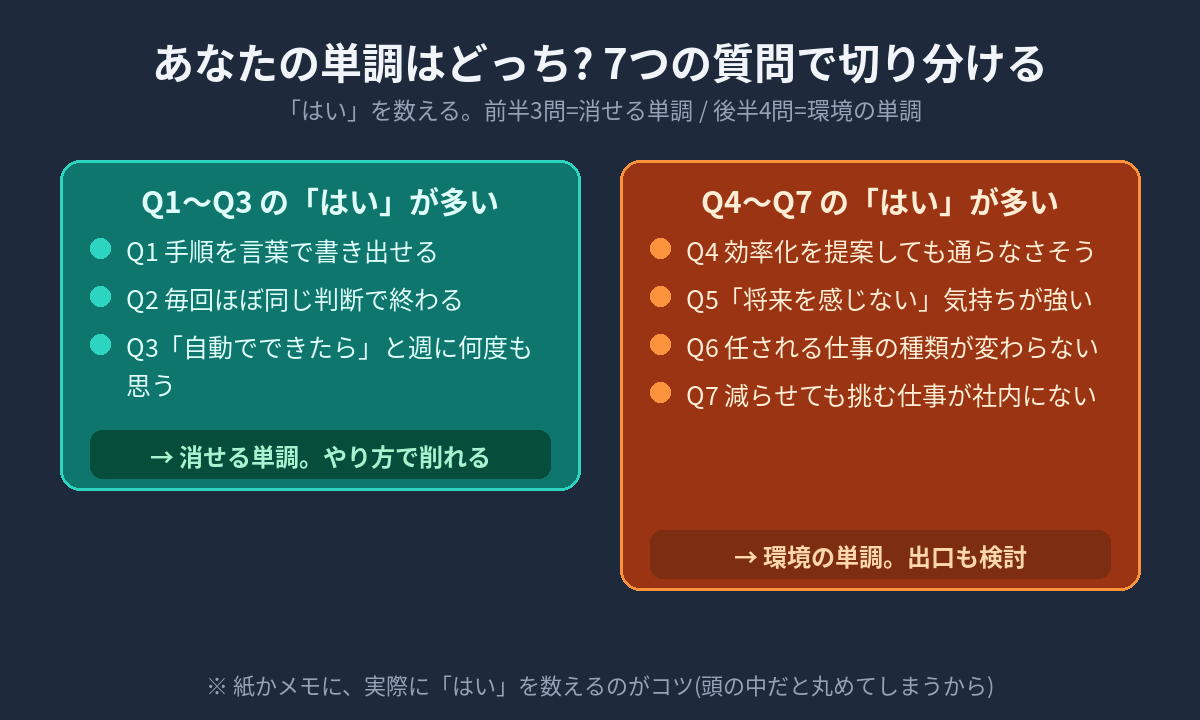 あなたの単調はどっち? 7つの質問で切り分ける

「はい」を数える。前半3問=消せる単調 / 後半4問=環境の単調

Q1〜Q3 の「はい」が多い

Q1 手順を言葉で書き出せる

Q2 毎回ほぼ同じ判断で終わる

Q3「自動でできたら」と週に何度も思う

→ 消せる単調。やり方で削れる

Q4〜Q7 の「はい」が多い

Q4 効率化を提案しても通らなさそう

Q5「将来を感じない」気持ちが強い

Q6 任される仕事の種類が変わらない

Q7 減らせても挑む仕事が社内にない

→ 環境の単調。出口も検討

※ 紙かメモに、実際に「はい」を数えるのがコツ(頭の中だと丸めてしまうから)